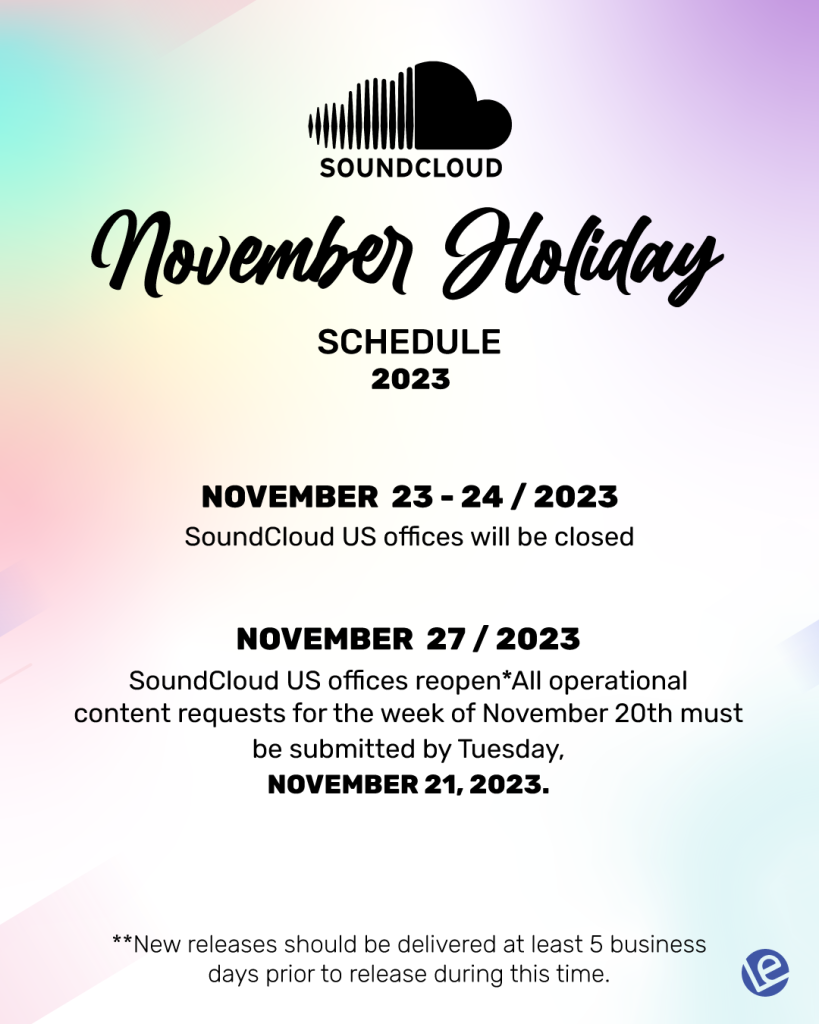 SOUNDCLOUD

November Holiday

SCHEDULE
2023

NOVEMBER 23 - 24 / 2023
SoundCloud US offices will be closed

NOVEMBER 27 / 2023
SoundCloud US offices reopen*All operational content requests for the week of November 20th must be submitted by Tuesday,
NOVEMBER 21, 2023.

**New releases should be delivered at least 5 business days prior to release during this time.